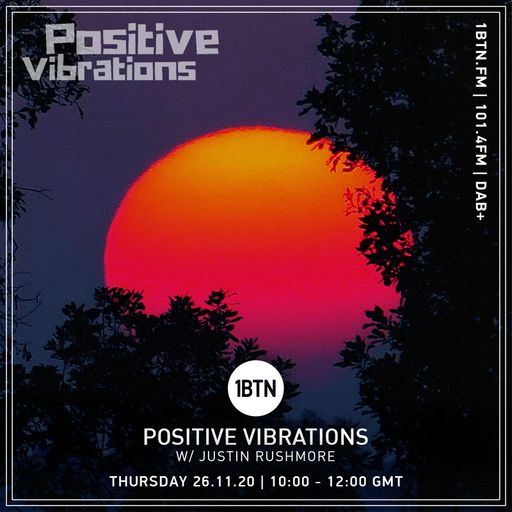 Positive Vibrations

1BTN.FM | 101.4FM | DAB+

1BTN

POSITIVE VIBRATIONS
W/ JUSTIN RUSHMORE

THURSDAY 26.11.20 | 10:00 - 12:00 GMT